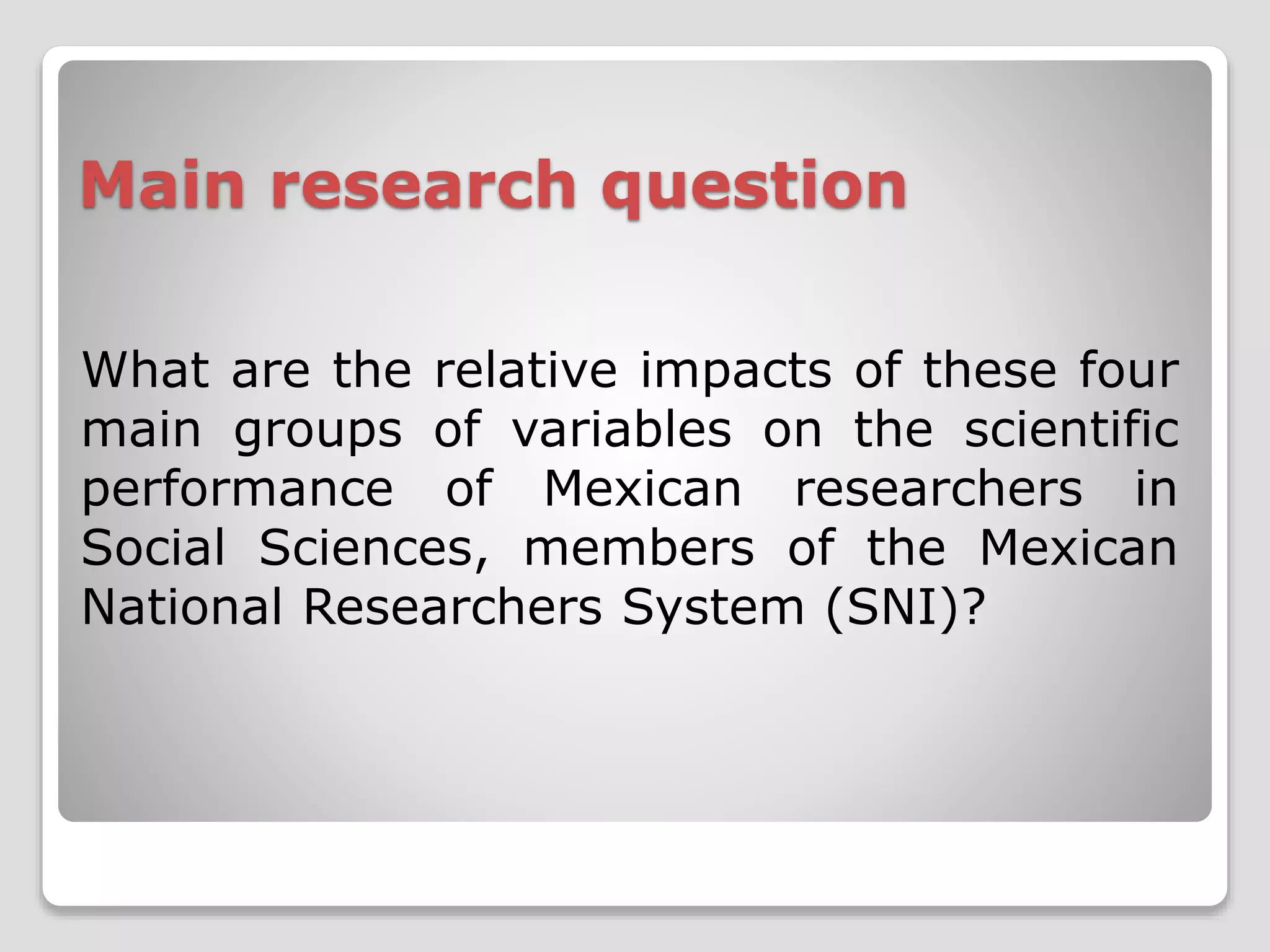 Main research question

What are the relative impacts of these four main groups of variables on the scientific performance of Mexican researchers in Social Sciences, members of the Mexican National Researchers System (SNI)?